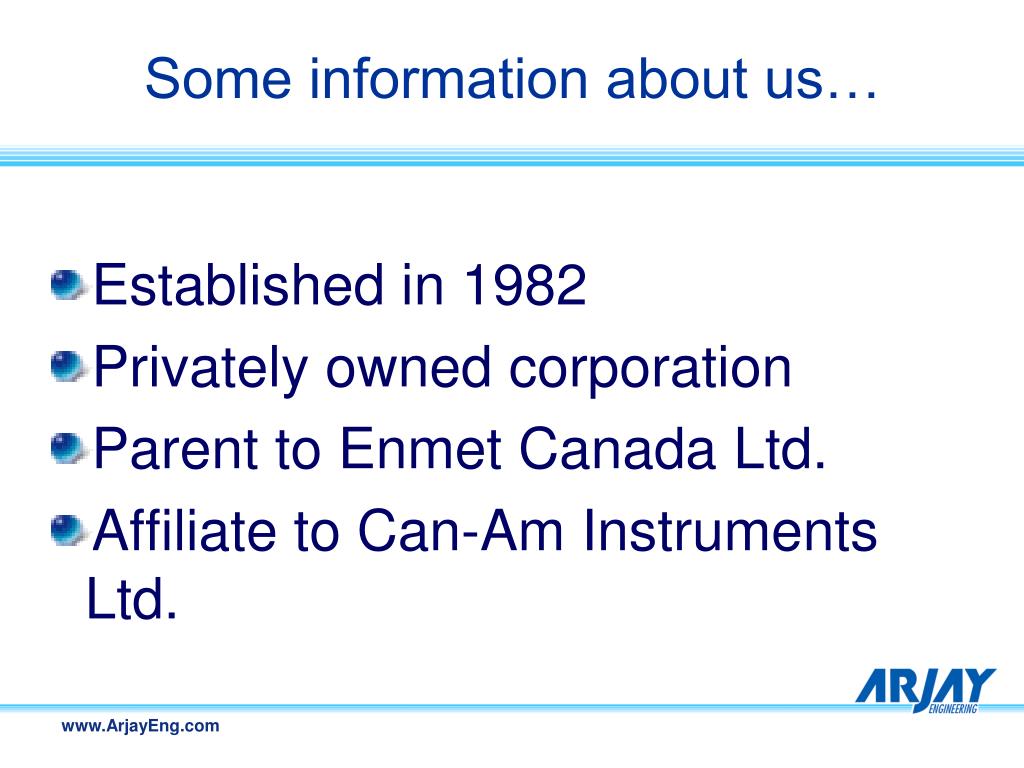 Some information about us…

Established in 1982
Privately owned corporation
Parent to Enmet Canada Ltd.
Affiliate to Can-Am Instruments Ltd.

ARJAY
ENGINEERING

www.ArjayEng.com